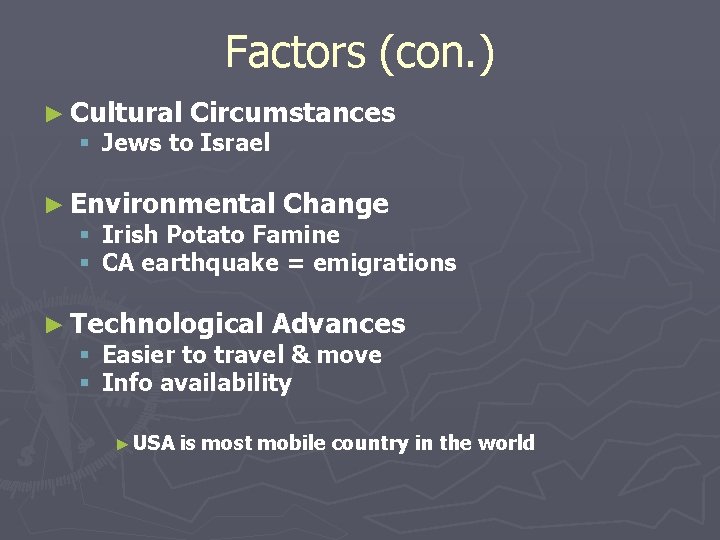 Factors (con.)

► Cultural Circumstances
▪ Jews to Israel

► Environmental Change
▪ Irish Potato Famine
▪ CA earthquake = emigrations

► Technological Advances
▪ Easier to travel & move
▪ Info availability

► USA is most mobile country in the world